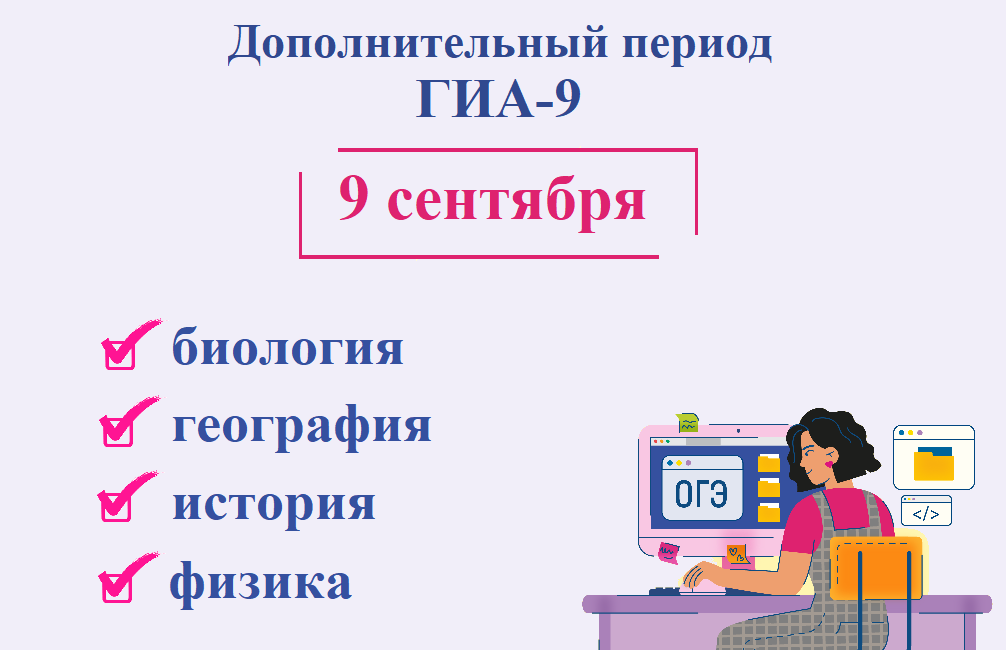 Дополнительный период
ГИА-9

9 сентября

☑ биология
☑ география
☑ история
☑ физика

ОГЭ

</>